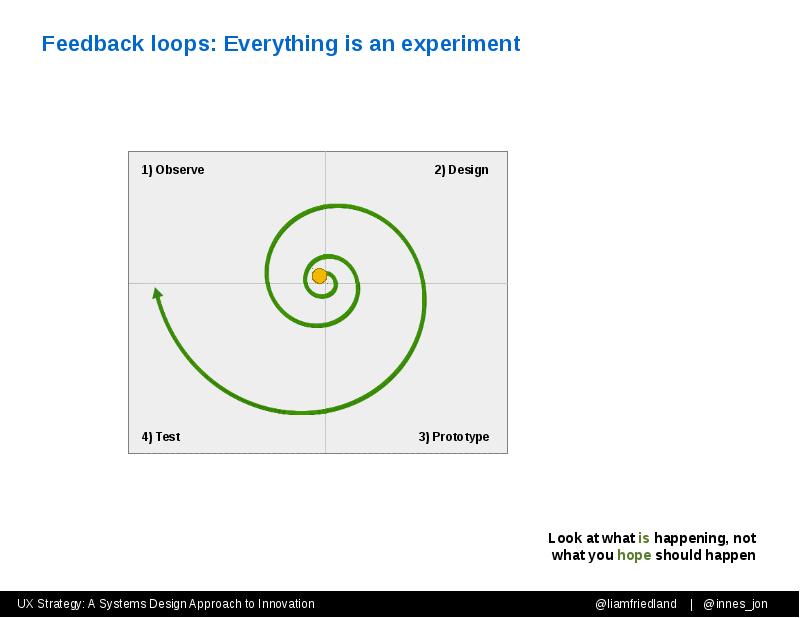 Feedback loops: Everything is an experiment

1) Observe

2) Design

4) Test

3) Prototype

Look at what is happening, not what you hope should happen

UX Strategy: A Systems Design Approach to Innovation

@liamfriedland | @innes_jon